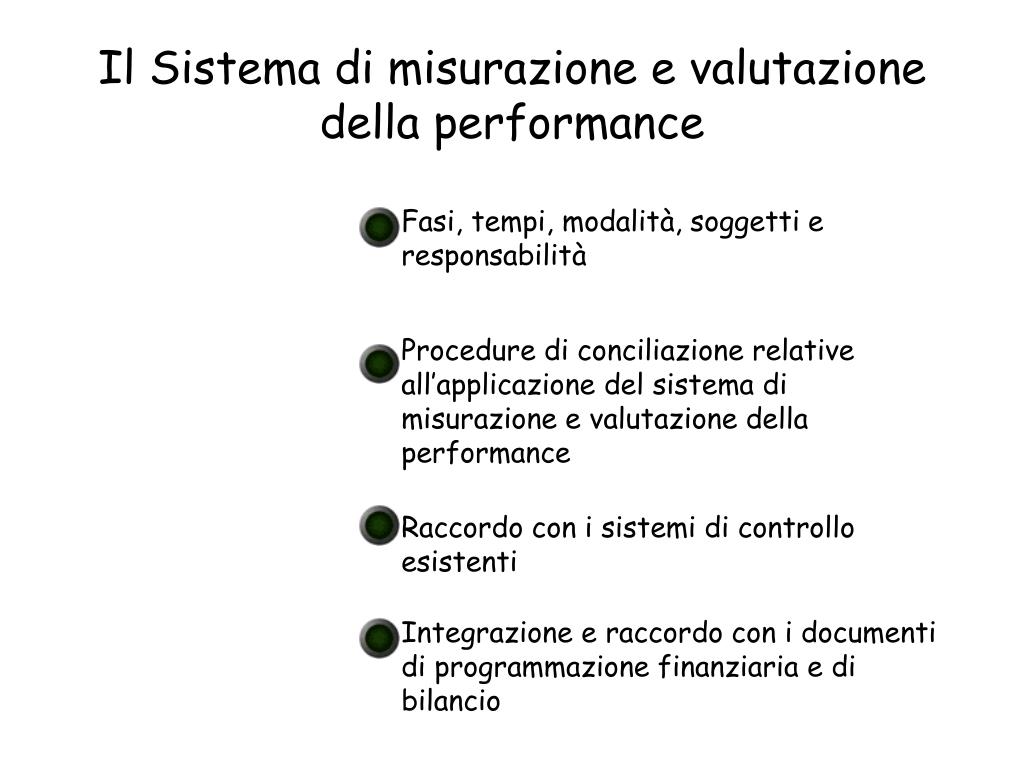 Il Sistema di misurazione e valutazione della performance

Fasi, tempi, modalità, soggetti e responsabilità

Procedure di conciliazione relative all’applicazione del sistema di misurazione e valutazione della performance

Raccordo con i sistemi di controllo esistenti

Integrazione e raccordo con i documenti di programmazione finanziaria e di bilancio